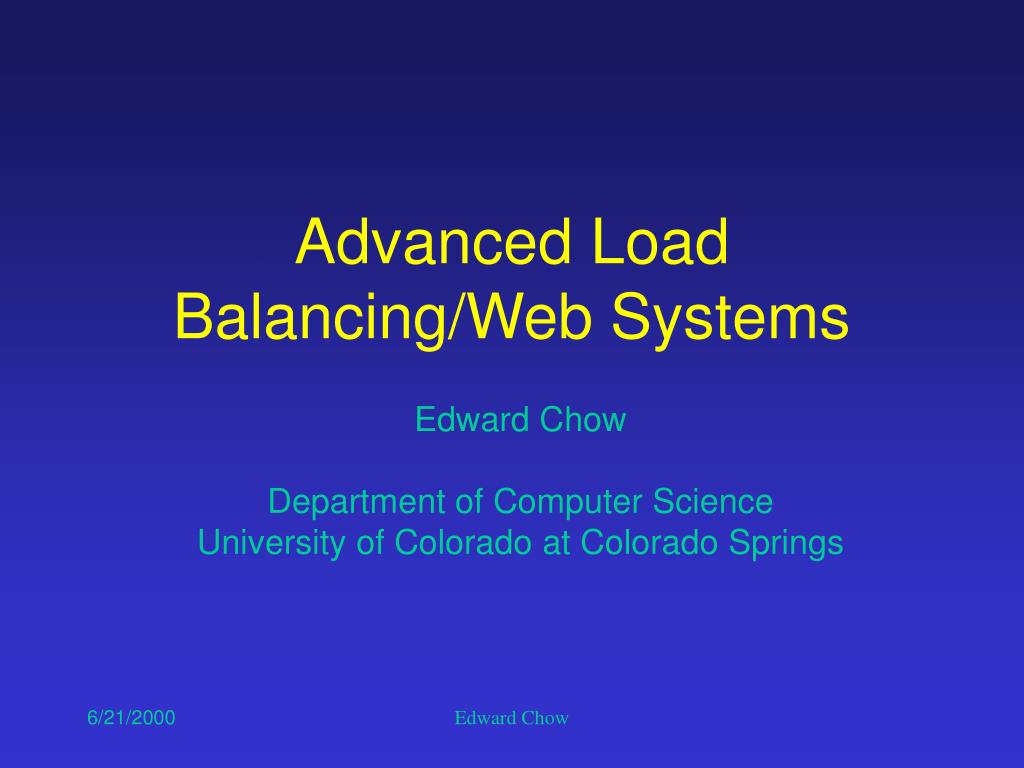 Advanced Load Balancing/Web Systems

Edward Chow

Department of Computer Science
University of Colorado at Colorado Springs

6/21/2000

Edward Chow